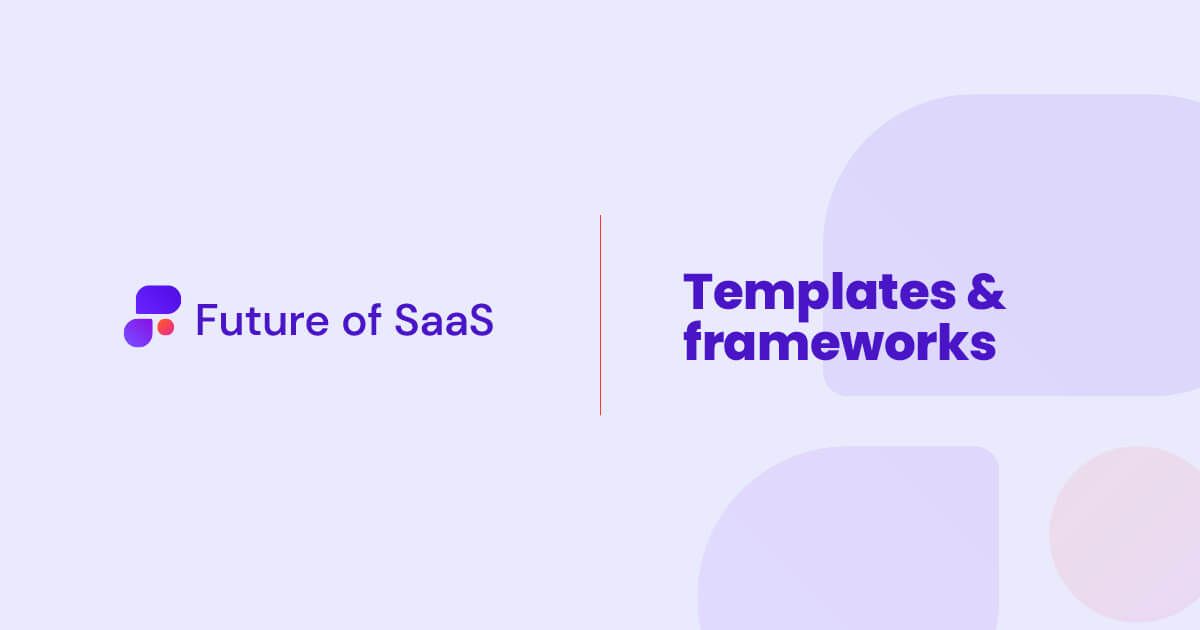 Future of SaaS

Templates & frameworks